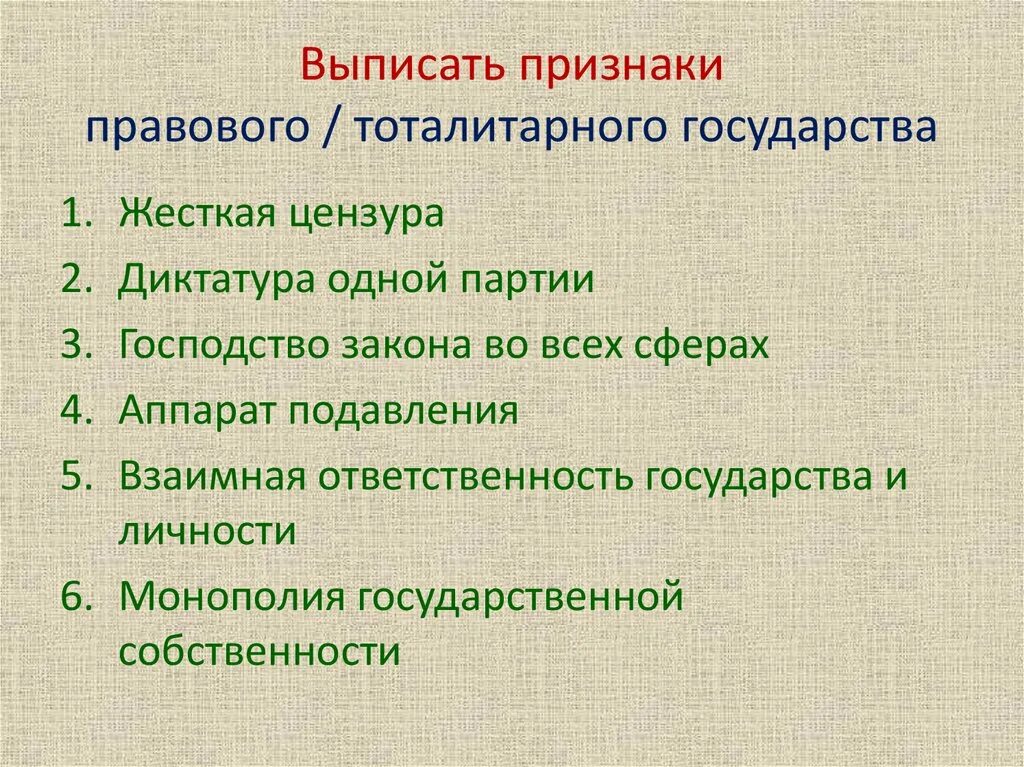 Выписать признаки
правового / тоталитарного государства

1. Жесткая цензура
2. Диктатура одной партии
3. Господство закона во всех сферах
4. Аппарат подавления
5. Взаимная ответственность государства и личности
6. Монополия государственной собственности